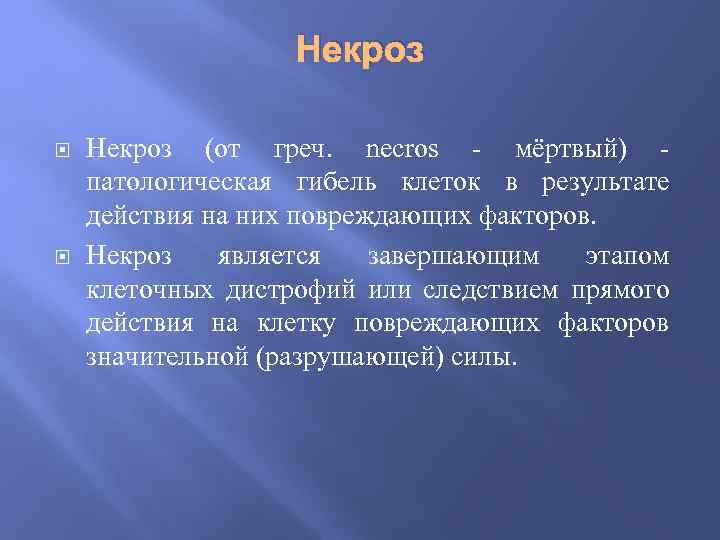 Некроз

Некроз (от греч. necros - мёртвый) - патологическая гибель клеток в результате действия на них повреждающих факторов.

Некроз является завершающим этапом клеточных дистрофий или следствием прямого действия на клетку повреждающих факторов значительной (разрушающей) силы.